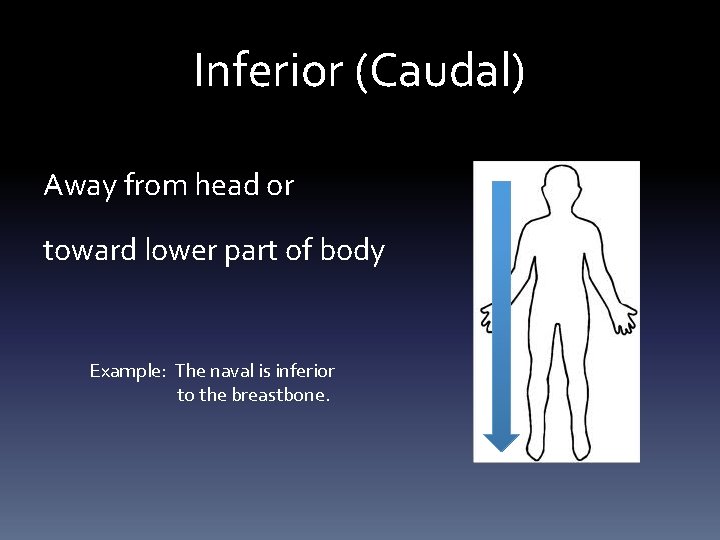 Inferior (Caudal)

Away from head or

toward lower part of body

Example: The naval is inferior to the breastbone.